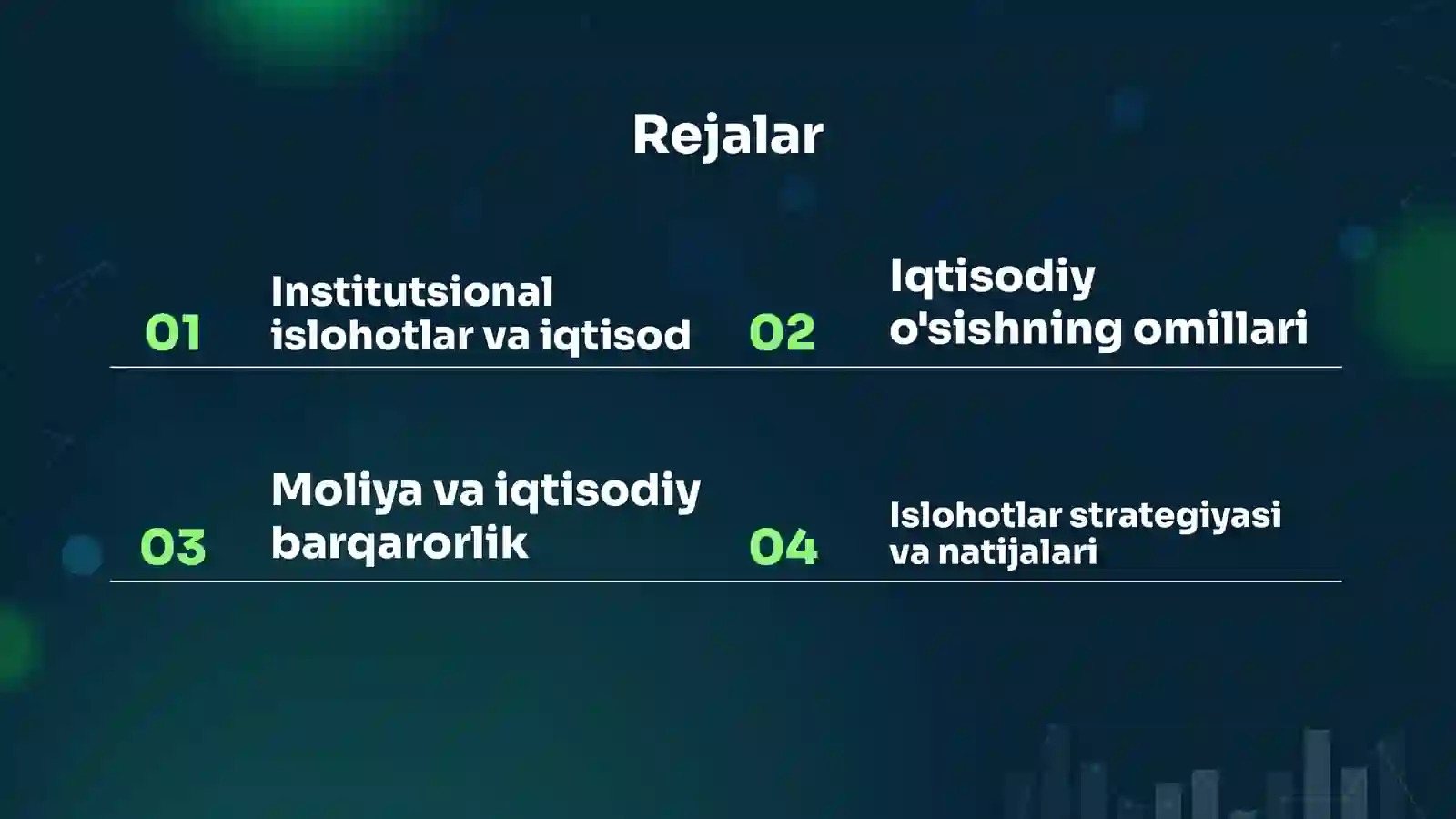 Rejalar

01 Institutsional islohotlar va iqtisod

02 Iqtisodiy o'sishning omillari

03 Moliya va iqtisodiy barqarorlik

04 Islohotlar strategiyasi va natijalari